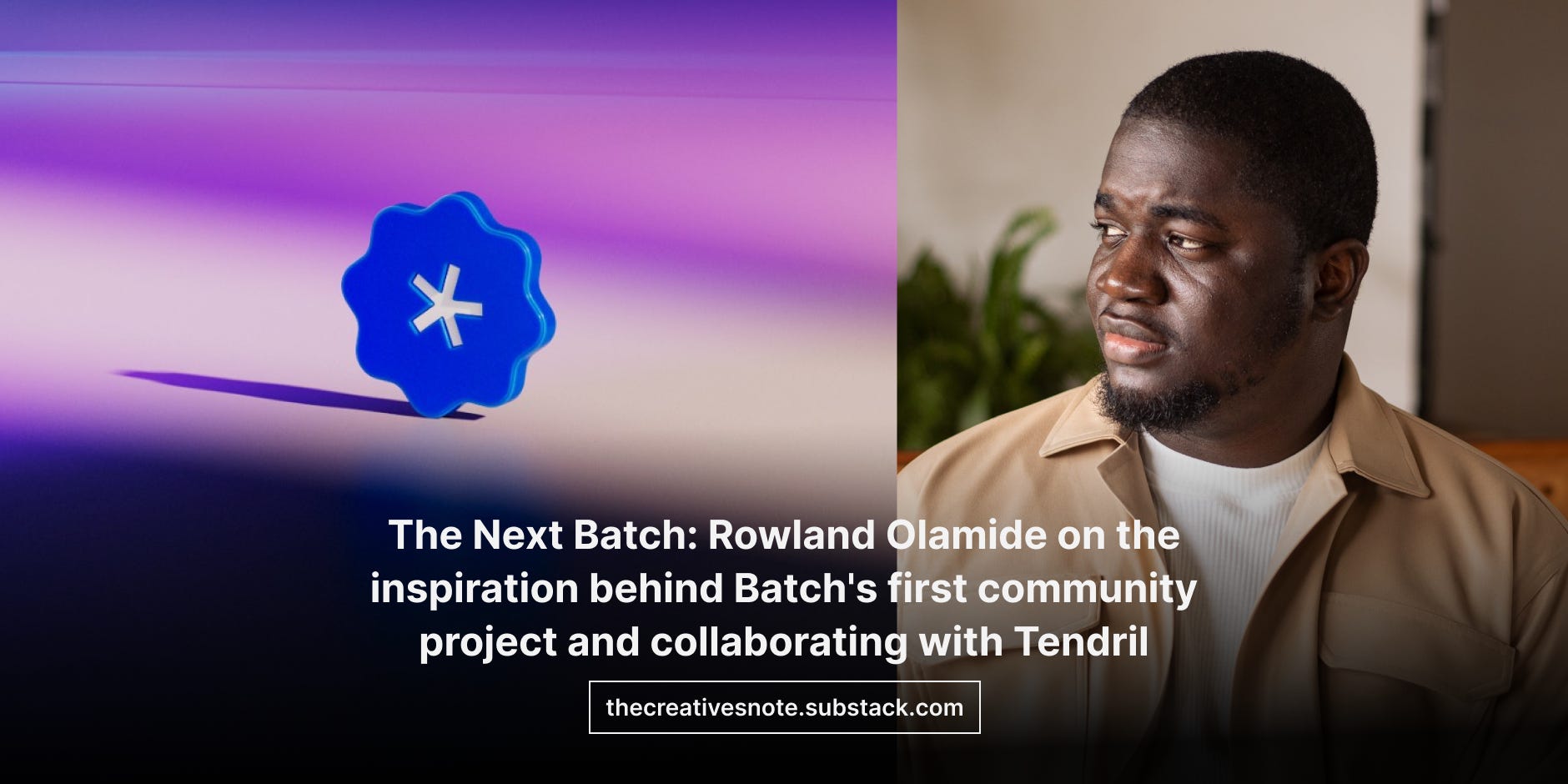 The Next Batch: Rowland Olamide on the inspiration behind Batch's first community project and collaborating with Tendril

thecreativesnote.substack.com